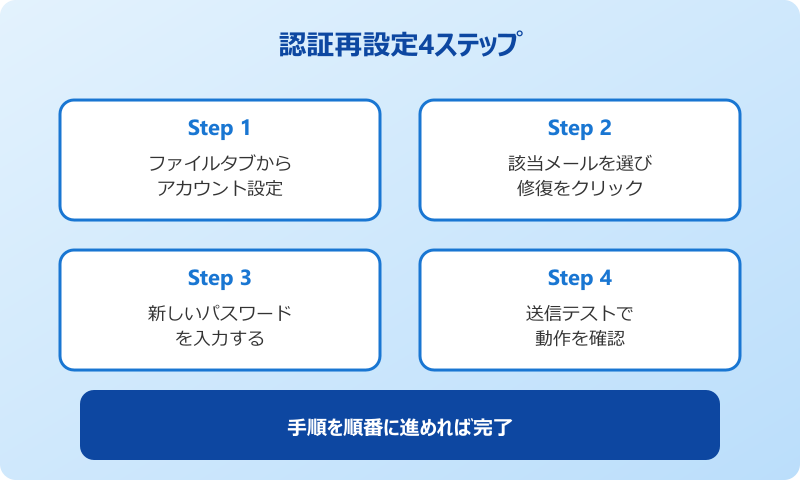 認証再設定4ステップ

Step 1
ファイルタブから
アカウント設定

Step 2
該当メールを選び
修復をクリック

Step 3
新しいパスワード
を入力する

Step 4
送信テストで
動作を確認

手順を順番に進めれば完了